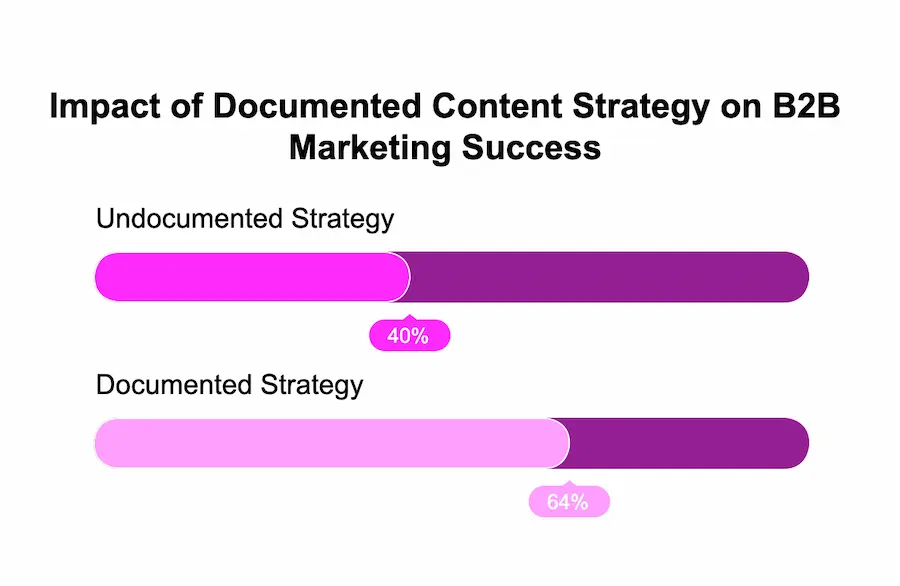 Impact of Documented Content Strategy on B2B Marketing Success

Undocumented Strategy

40%

Documented Strategy

64%